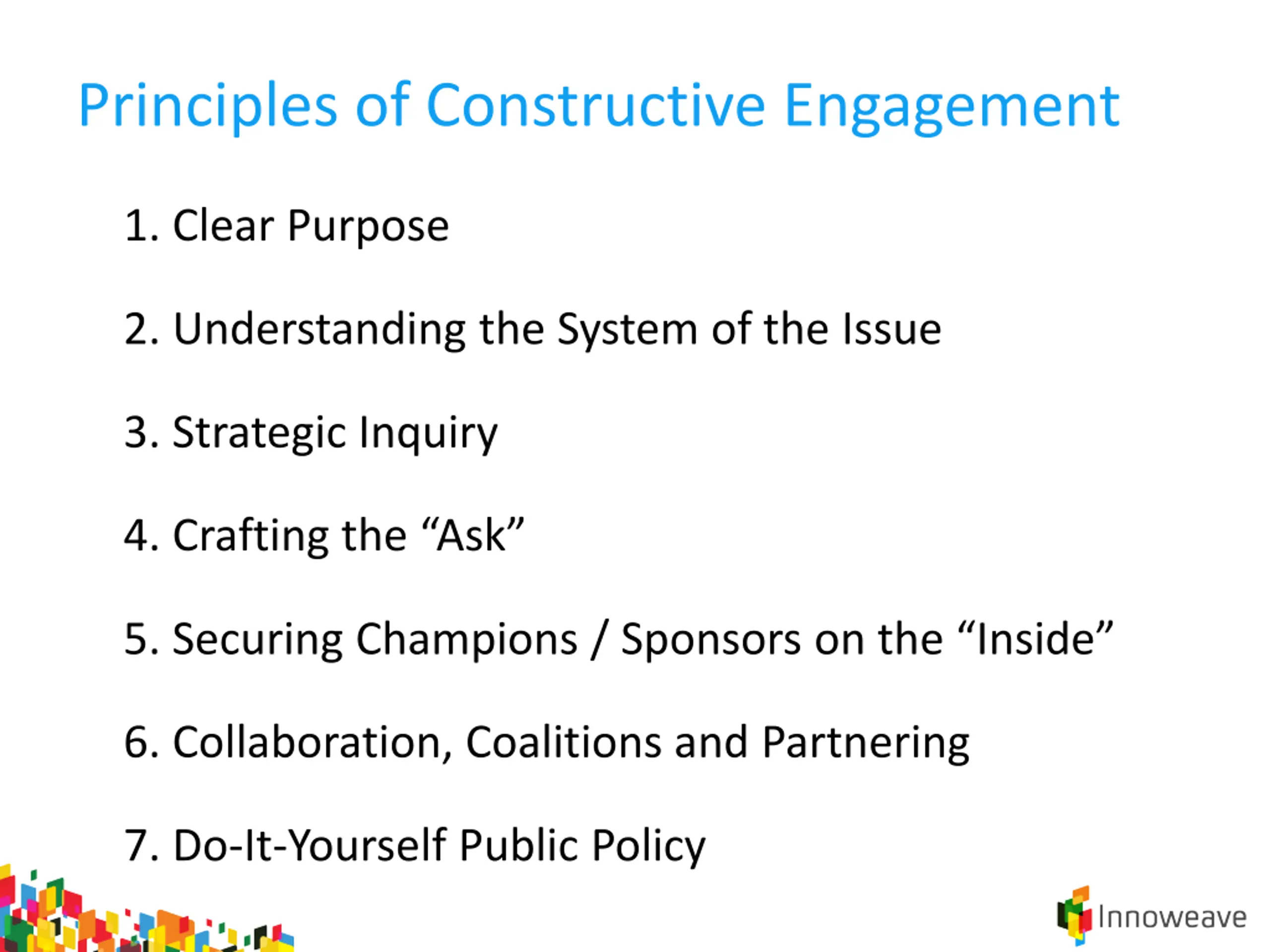 Principles of Constructive Engagement

1. Clear Purpose

2. Understanding the System of the Issue

3. Strategic Inquiry

4. Crafting the “Ask”

5. Securing Champions / Sponsors on the “Inside”

6. Collaboration, Coalitions and Partnering

7. Do-It-Yourself Public Policy

Innoweave